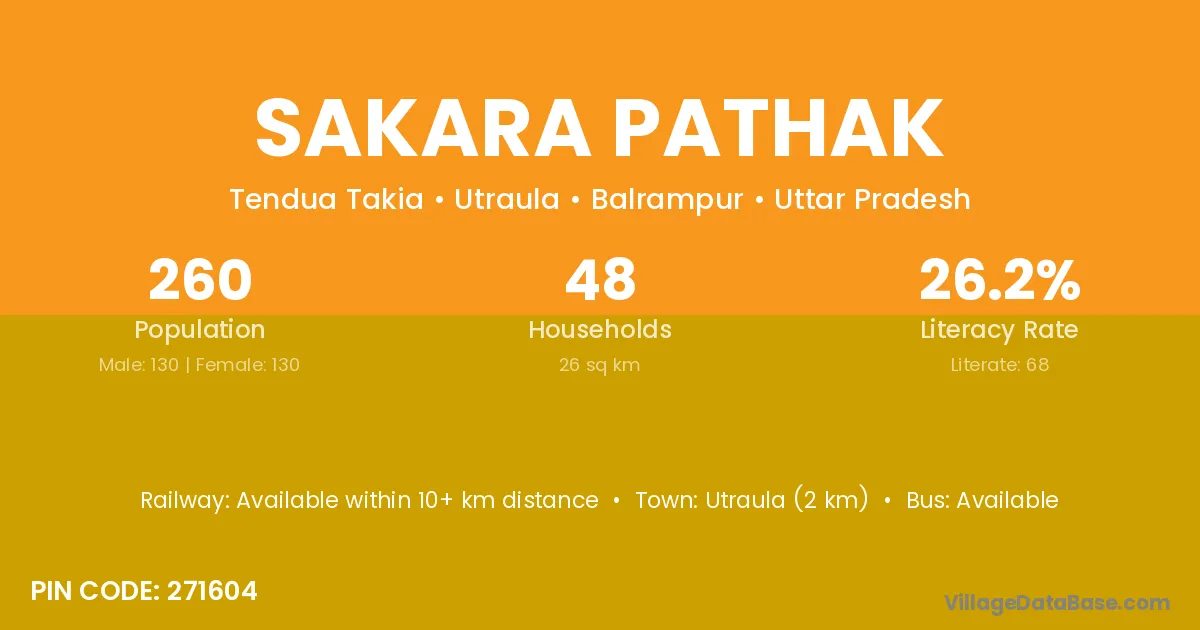 SAKARA PATHAK

Tendua Takia • Utraula • Balrampur • Uttar Pradesh

260
Population
Male: 130 | Female: 130

48
Households
26 sq km

26.2%
Literacy Rate
Literate: 68

Railway: Available within 10+ km distance • Town: Utraula (2 km) • Bus: Available

PIN CODE: 271604

VillageDataBase.com